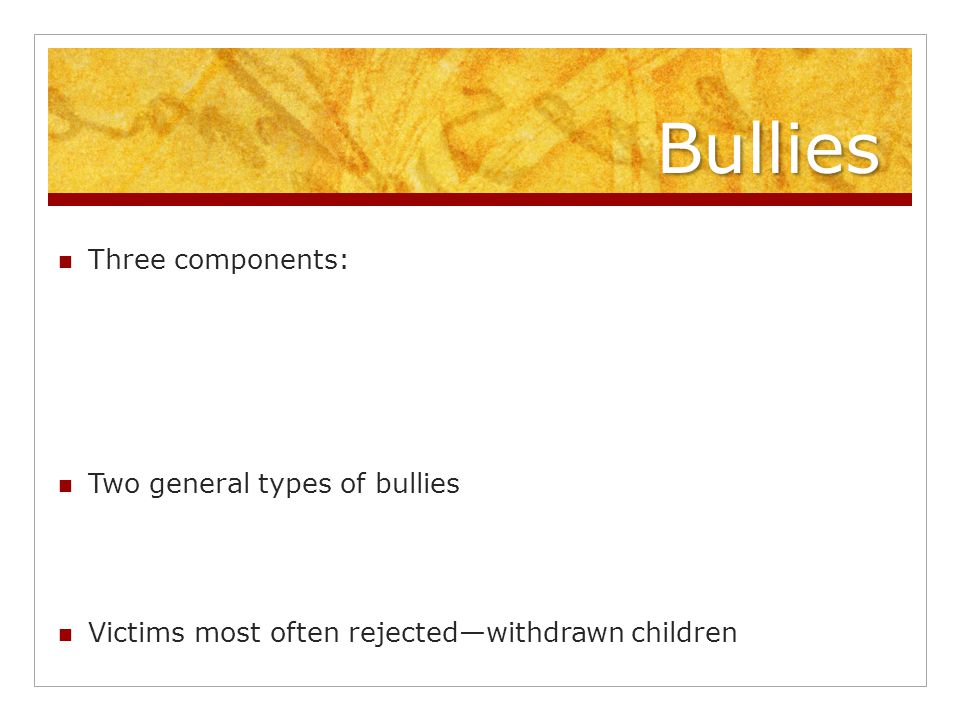 Bullies

Three components:

Two general types of bullies

Victims most often rejected—withdrawn children